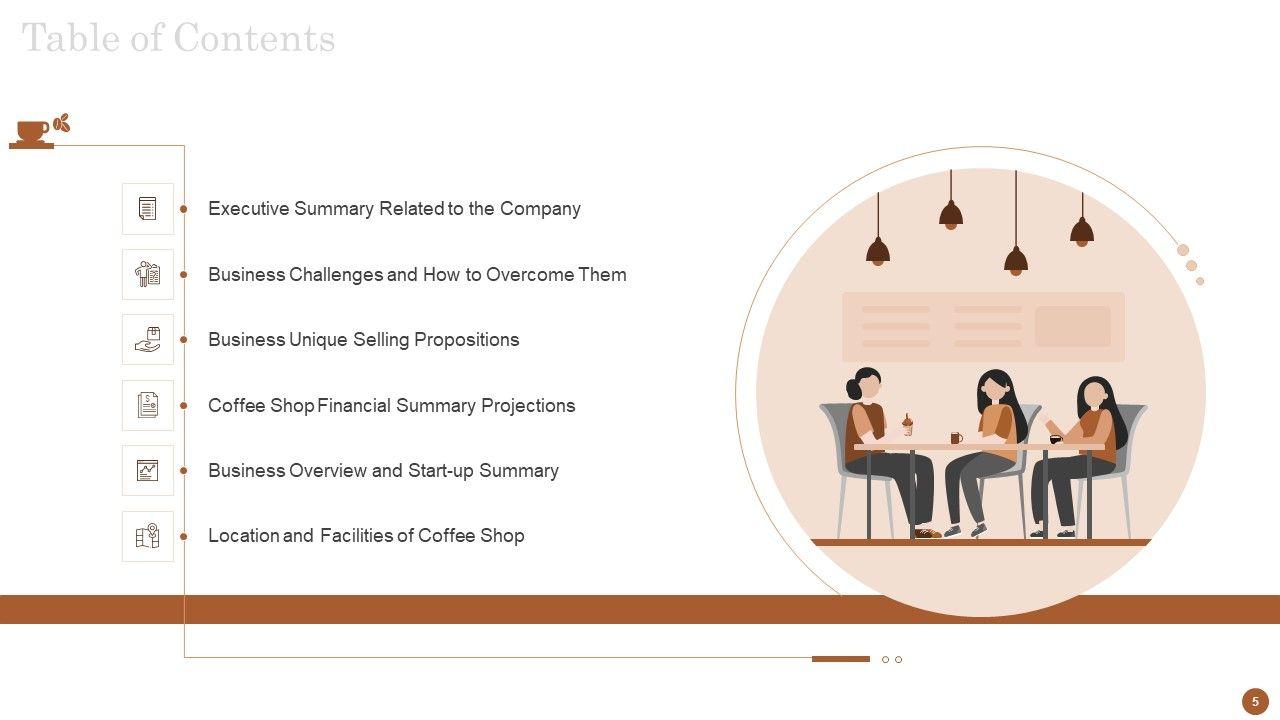 Table of Contents

Executive Summary Related to the Company

Business Challenges and How to Overcome Them

Business Unique Selling Propositions

Coffee Shop Financial Summary Projections

Business Overview and Start-up Summary

Location and Facilities of Coffee Shop

5